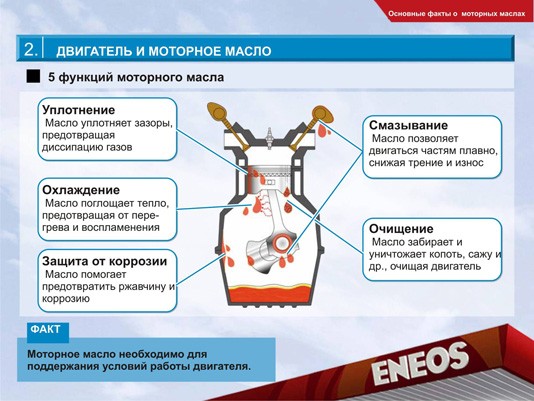 Основные факты о моторных маслах

2. ДВИГАТЕЛЬ И МОТОРНОЕ МАСЛО

5 функций моторного масла

Уплотнение
Масло уплотняет зазоры, предотвращая диссипацию газов

Охлаждение
Масло поглощает тепло, предотвращая от перегрева и воспламенения

Защита от коррозии
Масло помогает предотвратить ржавчину и коррозию

Смазывание
Масло позволяет двигаться частям плавно, снижая трение и износ

Очищение
Масло забирает и уничтожает копоть, сажу и др., очищая двигатель

ФАКТ

Моторное масло необходимо для поддержания условий работы двигателя.

ENEOS